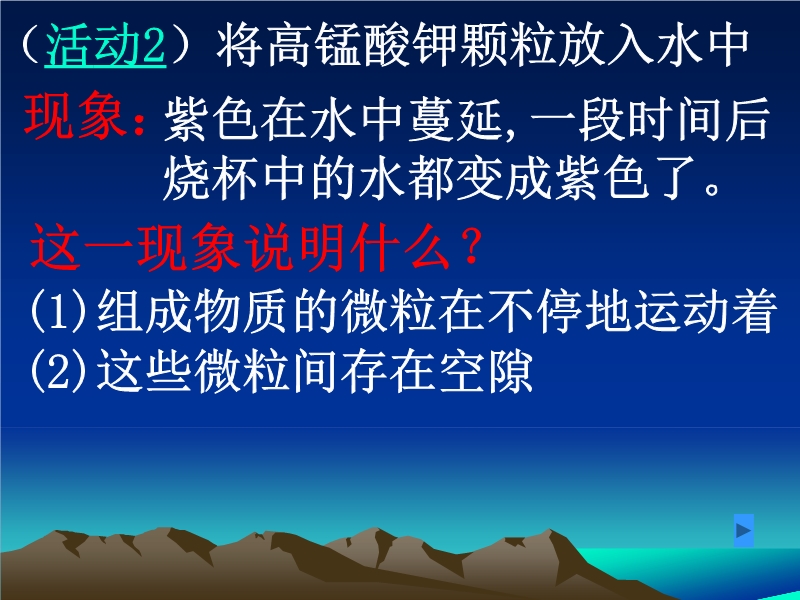 （活动2）将高锰酸钾颗粒放入水中

现象：紫色在水中蔓延,一段时间后烧杯中的水都变成紫色了。

这一现象说明什么？

(1)组成物质的微粒在不停地运动着

(2)这些微粒间存在空隙